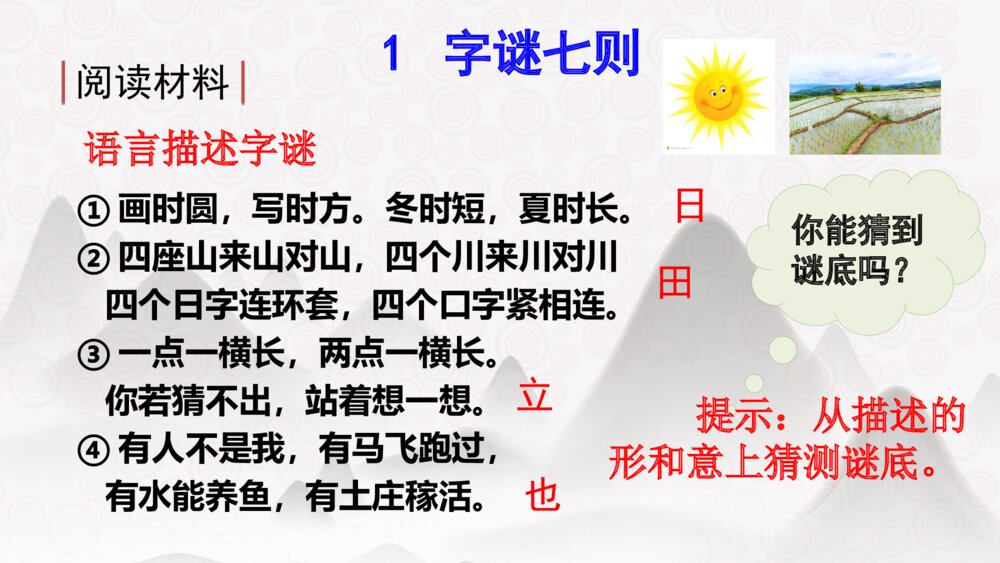 1 字谜七则

阅读材料

语言描述字谜

① 画时圆，写时方。冬时短，夏时长。 日

② 四座山来山对山，四个川来川对川
四个日字连环套，四个口字紧相连。 田

③ 一点一横长，两点一横长。
你若猜不出，站着想一想。 立

④ 有人不是我，有马飞跑过，
有水能养鱼，有土庄稼活。 也

你能猜到谜底吗？

提示：从描述的形和意上猜测谜底。